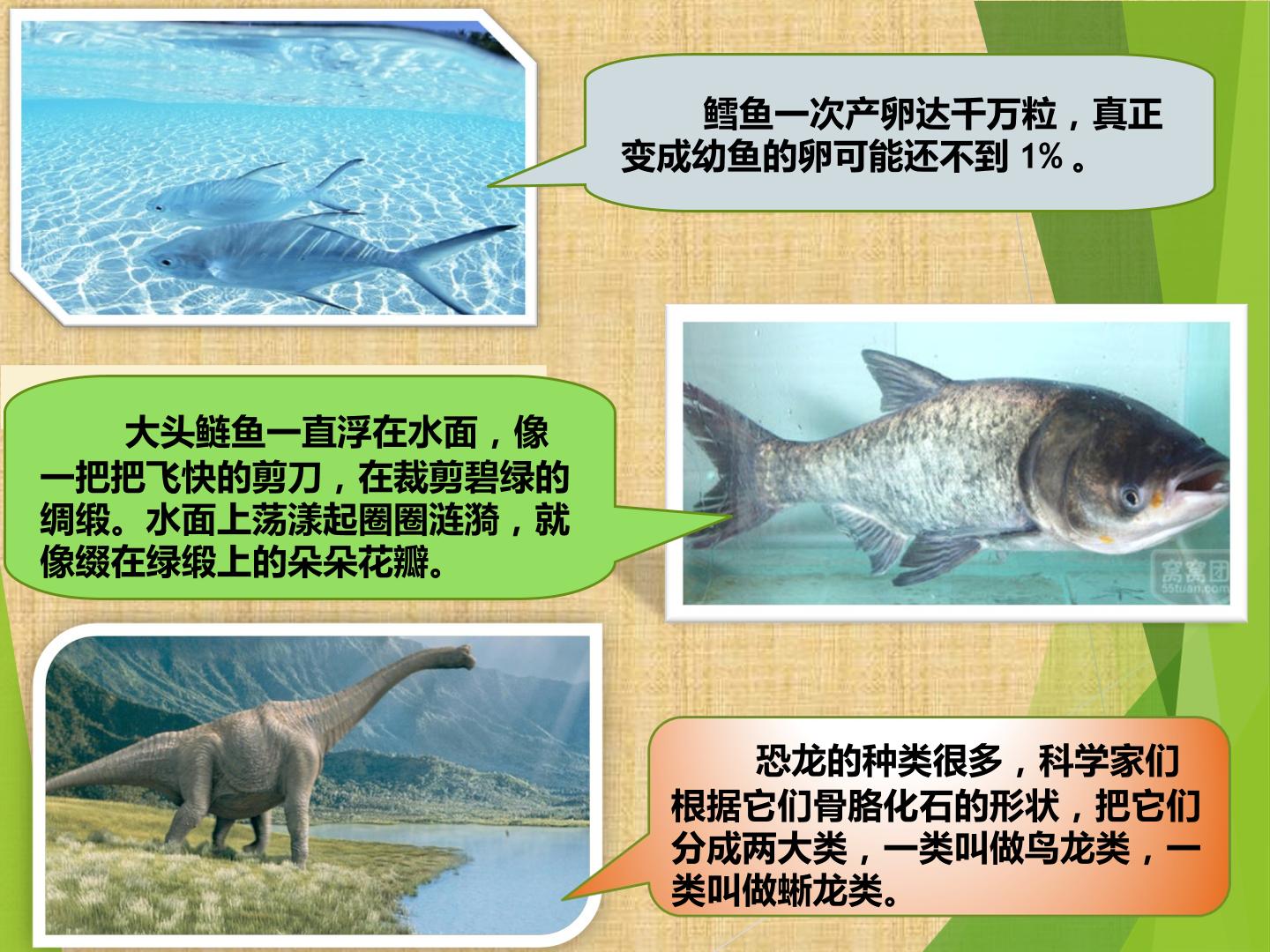 鳕鱼一次产卵达千万粒，真正变成幼鱼的卵可能还不到 1% 。

大头鲢鱼一直浮在水面，像一把把飞快的剪刀，在裁剪碧绿的绸缎。水面上荡漾起圈圈涟漪，就像缀在绿缎上的朵朵花瓣。

窝窝团
55tuan.com

恐龙的种类很多，科学家们根据它们骨胳化石的形状，把它们分成两大类，一类叫做鸟龙类，一类叫做蜥龙类。